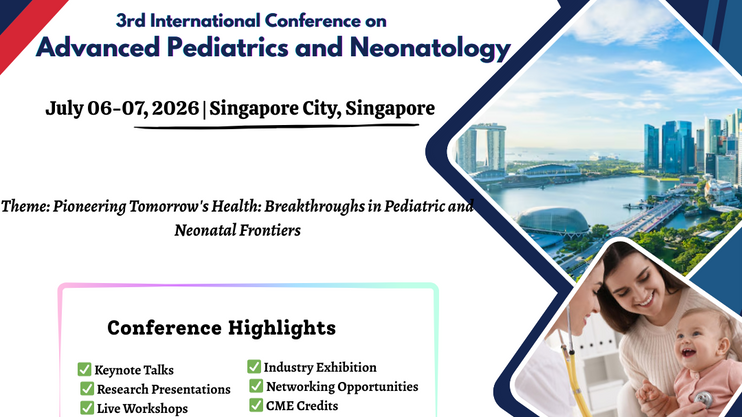 3rd International Conference on
Advanced Pediatrics and Neonatology

July 06-07, 2026 | Singapore City, Singapore

Theme: Pioneering Tomorrow's Health: Breakthroughs in Pediatric and Neonatal Frontiers

Conference Highlights

✅ Keynote Talks
✅ Research Presentations
✅ Live Workshops

✅ Industry Exhibition
✅ Networking Opportunities
✅ CME Credits